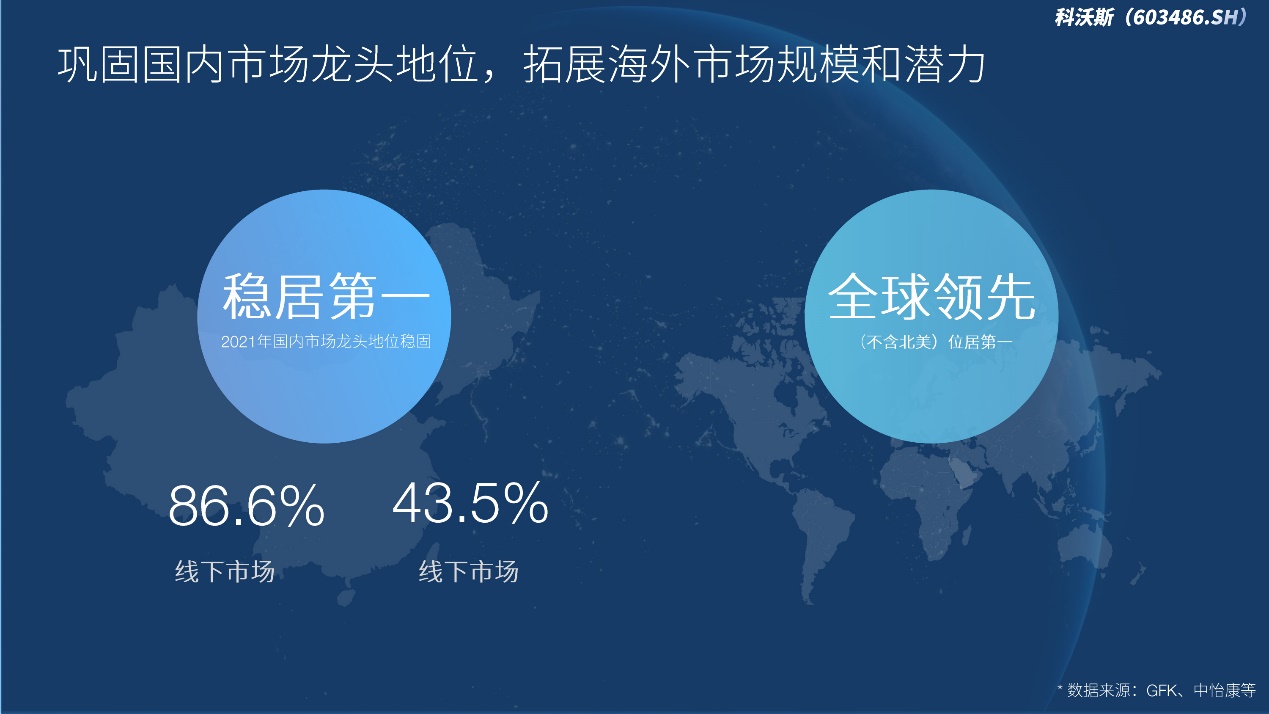 科沃斯（603486.SH）

巩固国内市场龙头地位，拓展海外市场规模和潜力

稳居第一
2021年国内市场龙头地位稳固

全球领先
（不含北美）位居第一

86.6%
线下市场

43.5%
线下市场

* 数据来源：GFK、中怡康等